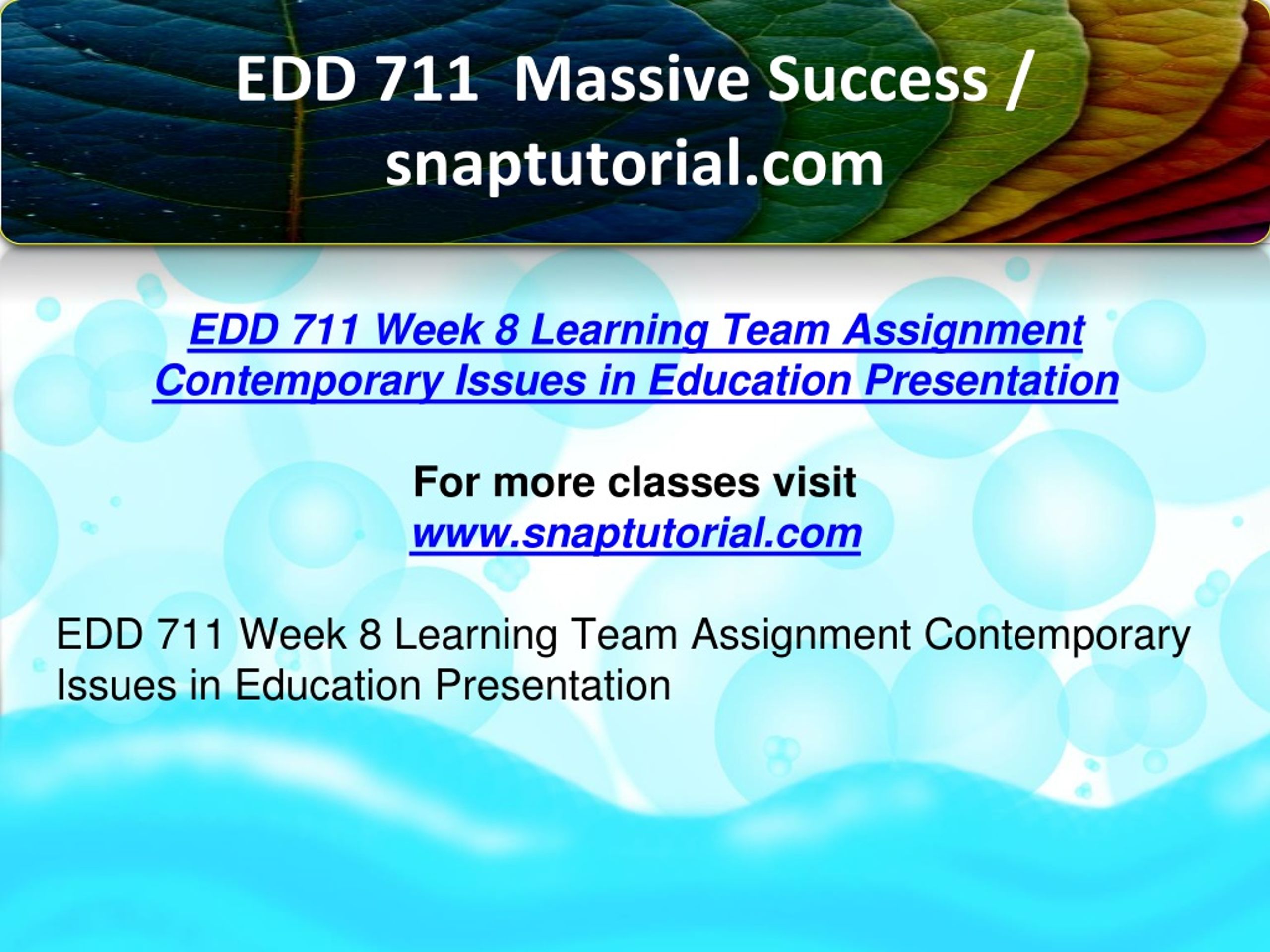 EDD 711 Massive Success / snaptutorial.com

EDD 711 Week 8 Learning Team Assignment Contemporary Issues in Education Presentation

For more classes visit
www.snaptutorial.com

EDD 711 Week 8 Learning Team Assignment Contemporary Issues in Education Presentation